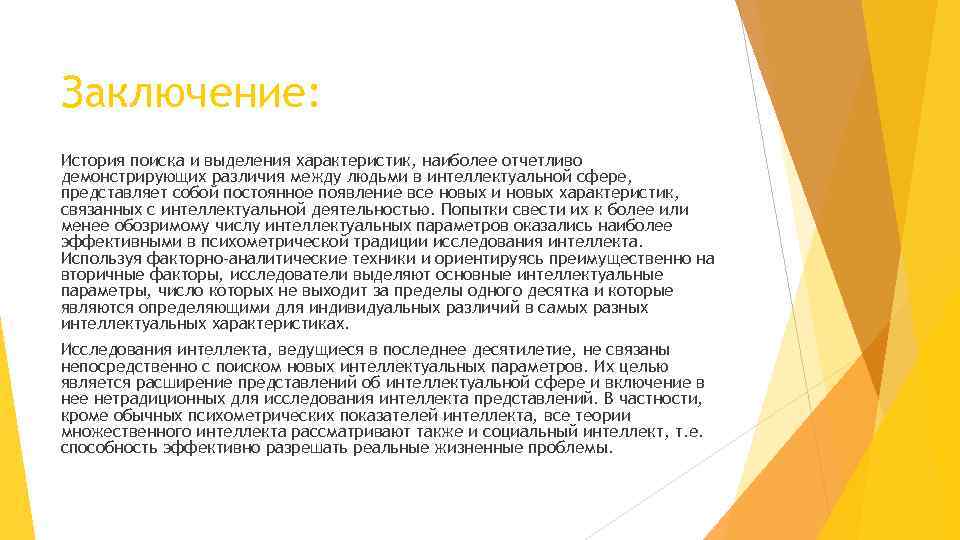 Заключение:

История поиска и выделения характеристик, наиболее отчетливо демонстрирующих различия между людьми в интеллектуальной сфере, представляет собой постоянное появление все новых и новых характеристик, связанных с интеллектуальной деятельностью. Попытки свести их к более или менее обозримому числу интеллектуальных параметров оказались наиболее эффективными в психометрической традиции исследования интеллекта. Используя факторно-аналитические техники и ориентируясь преимущественно на вторичные факторы, исследователи выделяют основные интеллектуальные параметры, число которых не выходит за пределы одного десятка и которые являются определяющими для индивидуальных различий в самых разных интеллектуальных характеристиках.

Исследования интеллекта, ведущиеся в последнее десятилетие, не связаны непосредственно с поиском новых интеллектуальных параметров. Их целью является расширение представлений об интеллектуальной сфере и включение в нее нетрадиционных для исследования интеллекта представлений. В частности, кроме обычных психометрических показателей интеллекта, все теории множественного интеллекта рассматривают также и социальный интеллект, т.е. способность эффективно разрешать реальные жизненные проблемы.